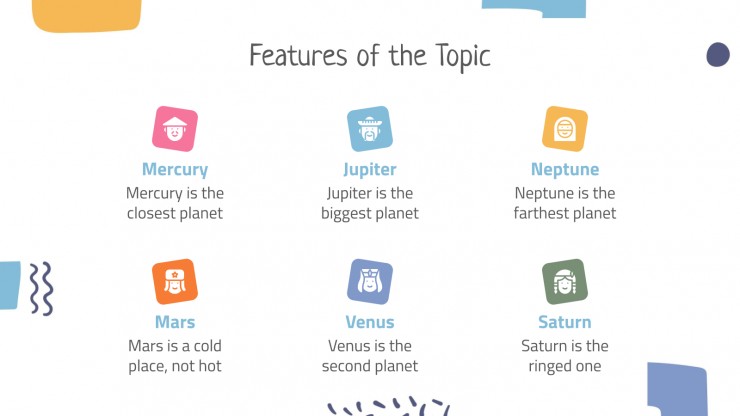 Features of the Topic

Mercury
Mercury is the closest planet

Jupiter
Jupiter is the biggest planet

Neptune
Neptune is the farthest planet

Mars
Mars is a cold place, not hot

Venus
Venus is the second planet

Saturn
Saturn is the ringed one